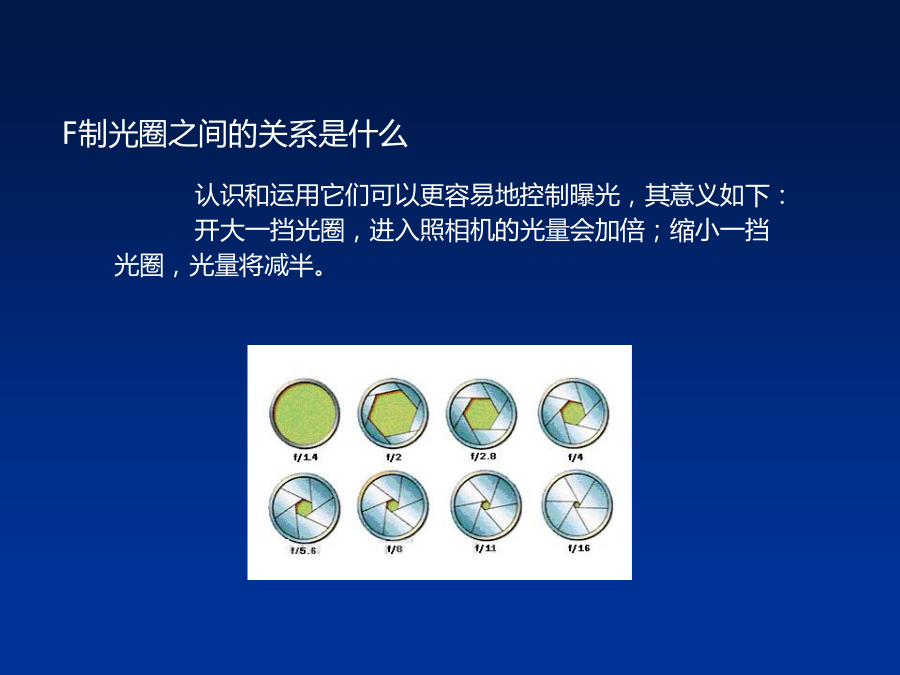 F制光圈之间的关系是什么

认识和运用它们可以更容易地控制曝光，其意义如下：

开大一挡光圈，进入照相机的光量会加倍；缩小一挡光圈，光量将减半。

f/1.4
f/2
f/2.8
f/4
f/5.6
f/8
f/11
f/16